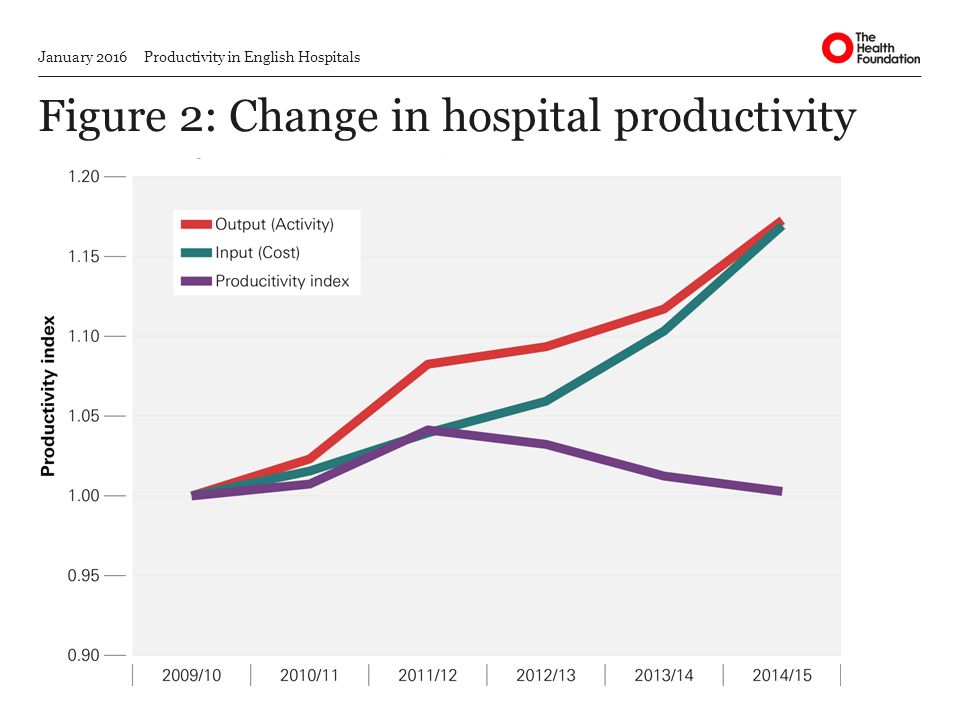 January 2016 Productivity in English Hospitals

The Health Foundation

Figure 2: Change in hospital productivity

Output (Activity)
Input (Cost)
Producitivity index

Productivity index

1.20
1.15
1.10
1.05
1.00
0.95
0.90

2009/10
2010/11
2011/12
2012/13
2013/14
2014/15